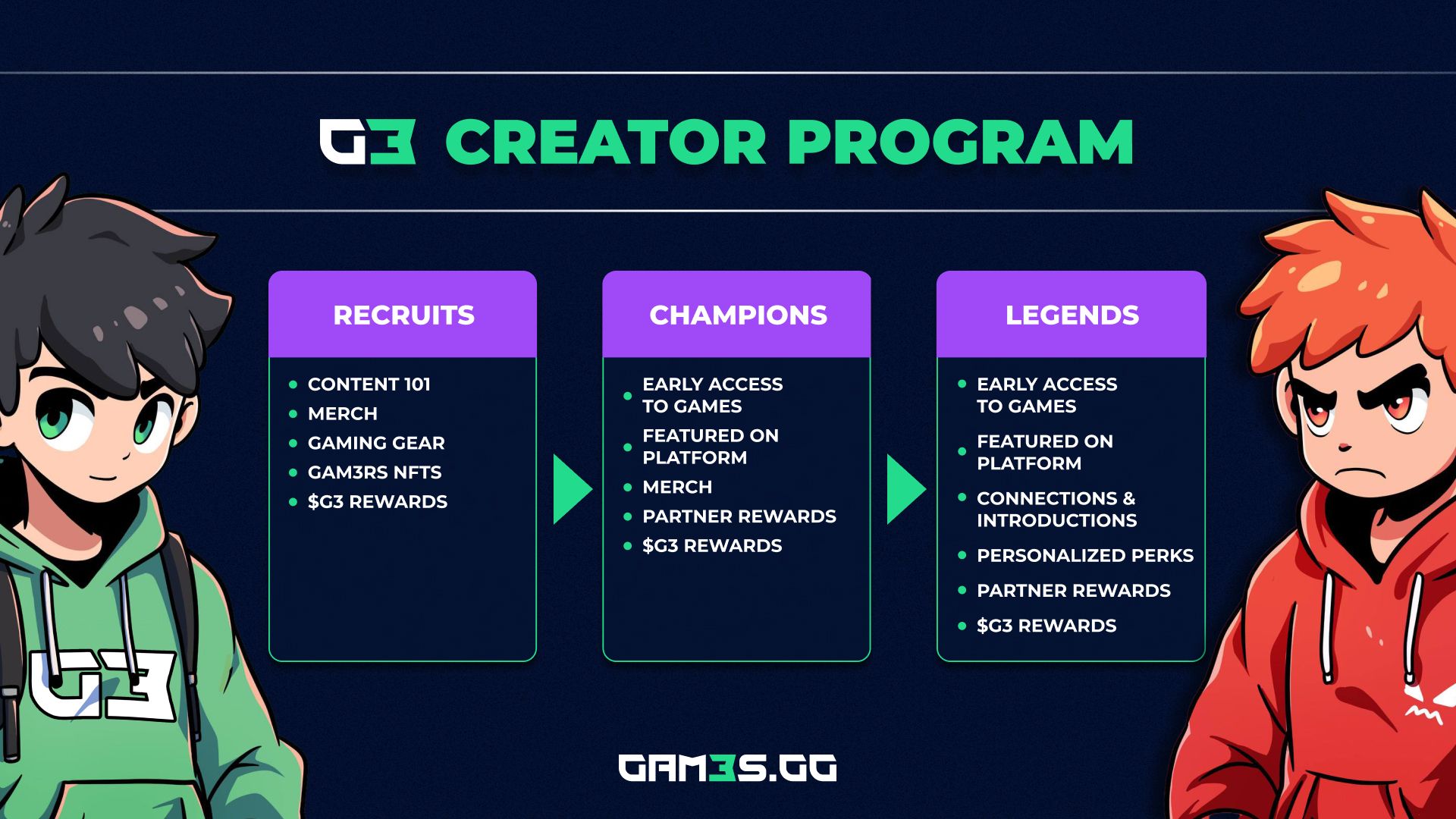 G3 CREATOR PROGRAM

RECRUITS

- CONTENT 101
- MERCH
- GAMING GEAR
- GAM3RS NFTS
- $G3 REWARDS

CHAMPIONS

- EARLY ACCESS TO GAMES
- FEATURED ON PLATFORM
- MERCH
- PARTNER REWARDS
- $G3 REWARDS

LEGENDS

- EARLY ACCESS TO GAMES
- FEATURED ON PLATFORM
- CONNECTIONS & INTRODUCTIONS
- PERSONALIZED PERKS
- PARTNER REWARDS
- $G3 REWARDS

G3

GAM3S.GG